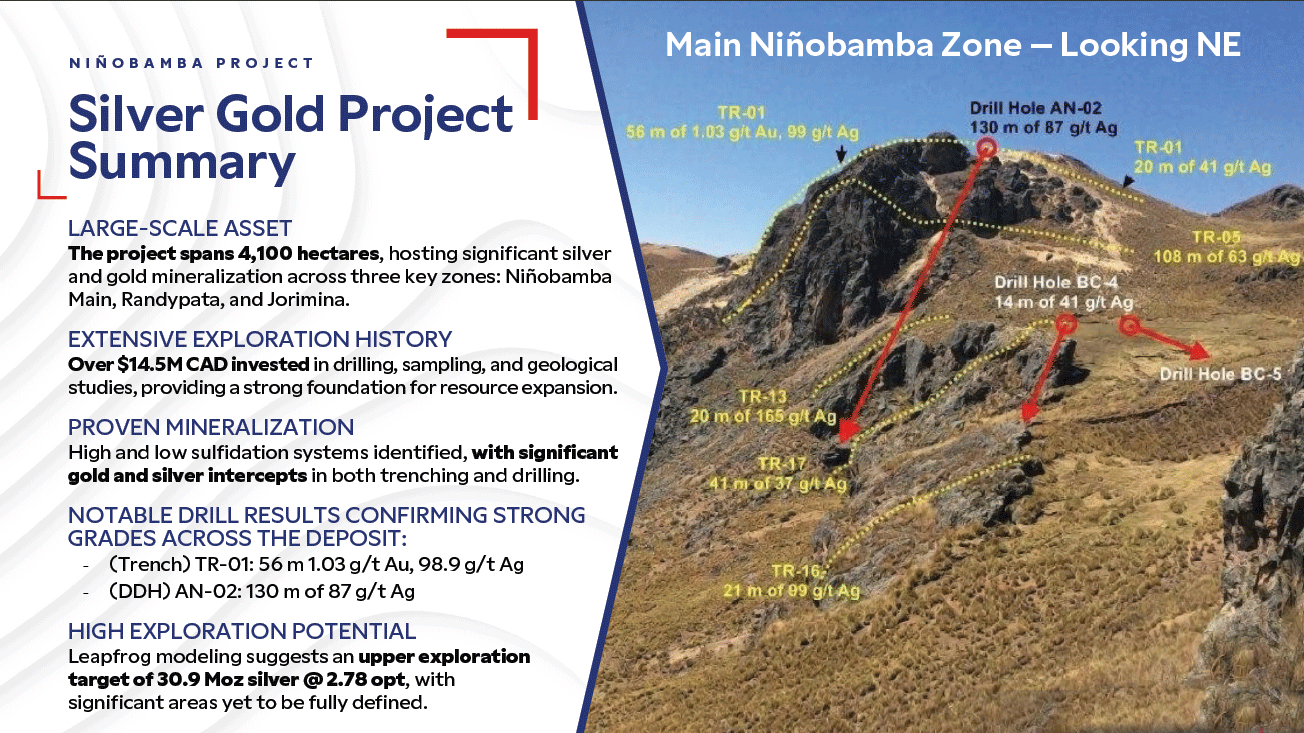 NIÑOBAMBA PROJECT

Silver Gold Project Summary

LARGE-SCALE ASSET
The project spans 4,100 hectares, hosting significant silver and gold mineralization across three key zones: Niñobamba Main, Randypata, and Jorimina.

EXTENSIVE EXPLORATION HISTORY
Over $14.5M CAD invested in drilling, sampling, and geological studies, providing a strong foundation for resource expansion.

PROVEN MINERALIZATION
High and low sulfidation systems identified, with significant gold and silver intercepts in both trenching and drilling.

NOTABLE DRILL RESULTS CONFIRMING STRONG GRADES ACROSS THE DEPOSIT:
- (Trench) TR-01: 56 m 1.03 g/t Au, 98.9 g/t Ag
- (DDH) AN-02: 130 m of 87 g/t Ag

HIGH EXPLORATION POTENTIAL
Leapfrog modeling suggests an upper exploration target of 30.9 Moz silver @ 2.78 opt, with significant areas yet to be fully defined.

Main Niñobamba Zone — Looking NE

TR-01
56 m of 1.03 g/t Au, 99 g/t Ag

Drill Hole AN-02
130 m of 87 g/t Ag

TR-01
20 m of 41 g/t Ag

TR-05
108 m of 63 g/t Ag

Drill Hole BC-4
14 m of 41 g/t Ag

Drill Hole BC-5

TR-13
20 m of 165 g/t Ag

TR-17
41 m of 37 g/t Ag

TR-16
21 m of 99 g/t Ag